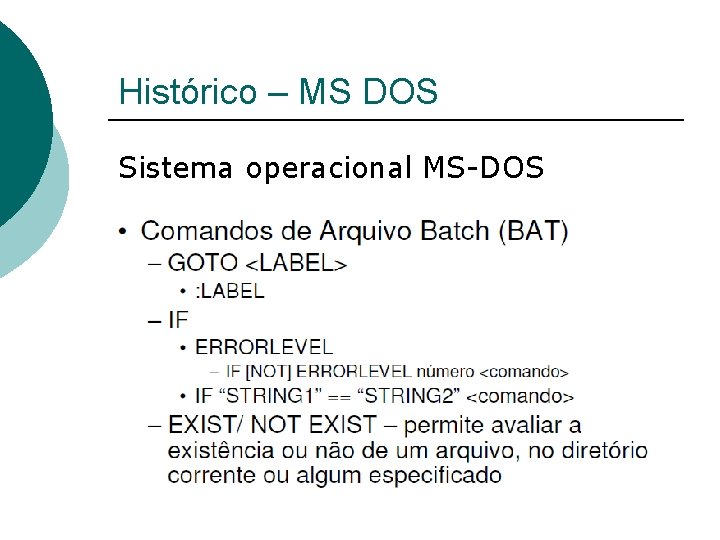 Histórico – MS DOS

Sistema operacional MS-DOS

• Comandos de Arquivo Batch (BAT)
  – GOTO <LABEL>
    • :LABEL
  – IF
    • ERRORLEVEL
      – IF [NOT] ERRORLEVEL número <comando>
    • IF “STRING1” == “STRING2” <comando>
  – EXIST/ NOT EXIST – permite avaliar a existência ou não de um arquivo, no diretório corrente ou algum especificado